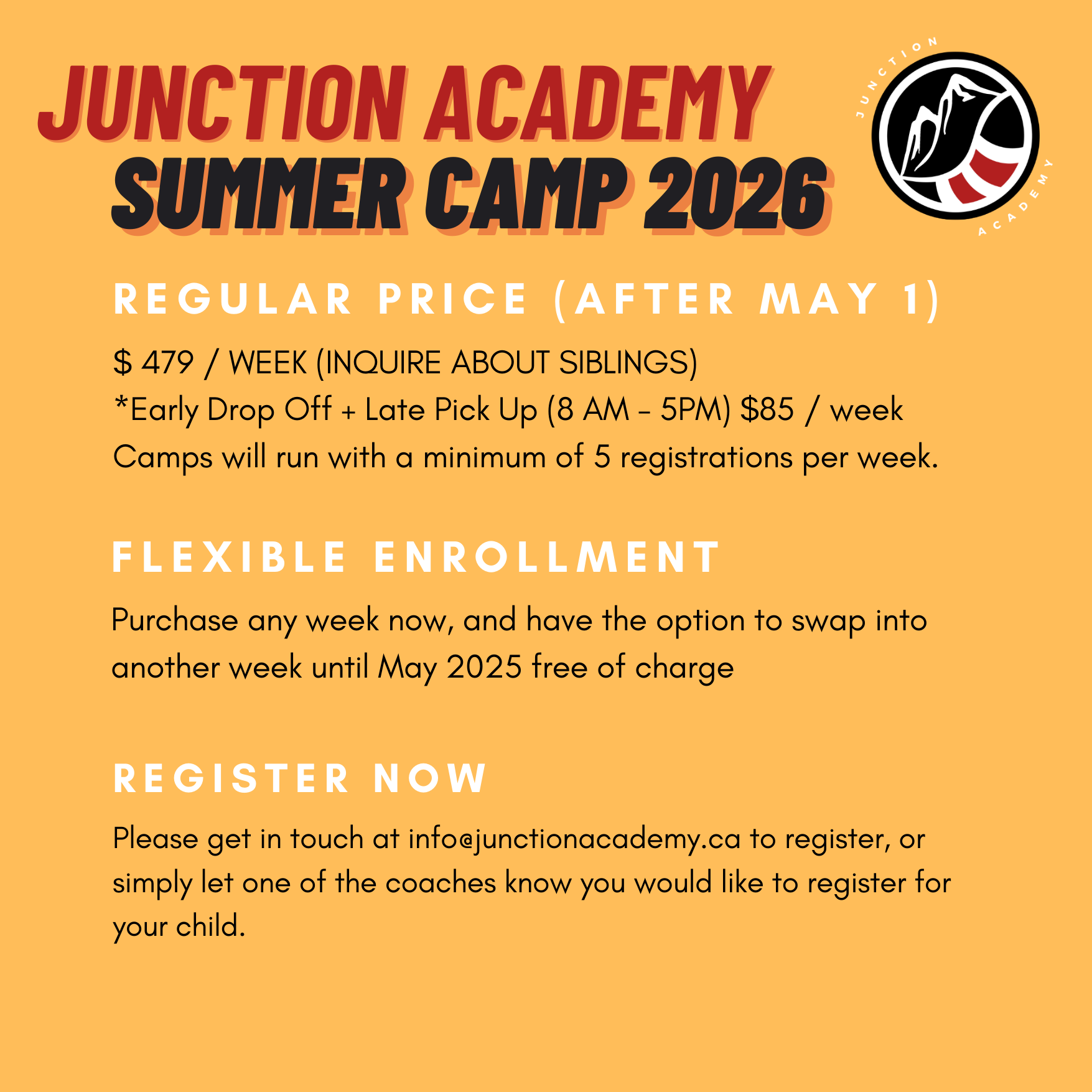 JUNCTION ACADEMY
SUMMER CAMP 2026

JUNCTION ACADEMY

REGULAR PRICE (AFTER MAY 1)

$ 479 / WEEK (INQUIRE ABOUT SIBLINGS)
*Early Drop Off + Late Pick Up (8 AM - 5PM) $85 / week
Camps will run with a minimum of 5 registrations per week.

FLEXIBLE ENROLLMENT

Purchase any week now, and have the option to swap into another week until May 2025 free of charge

REGISTER NOW

Please get in touch at info@junctionacademy.ca to register, or simply let one of the coaches know you would like to register for your child.